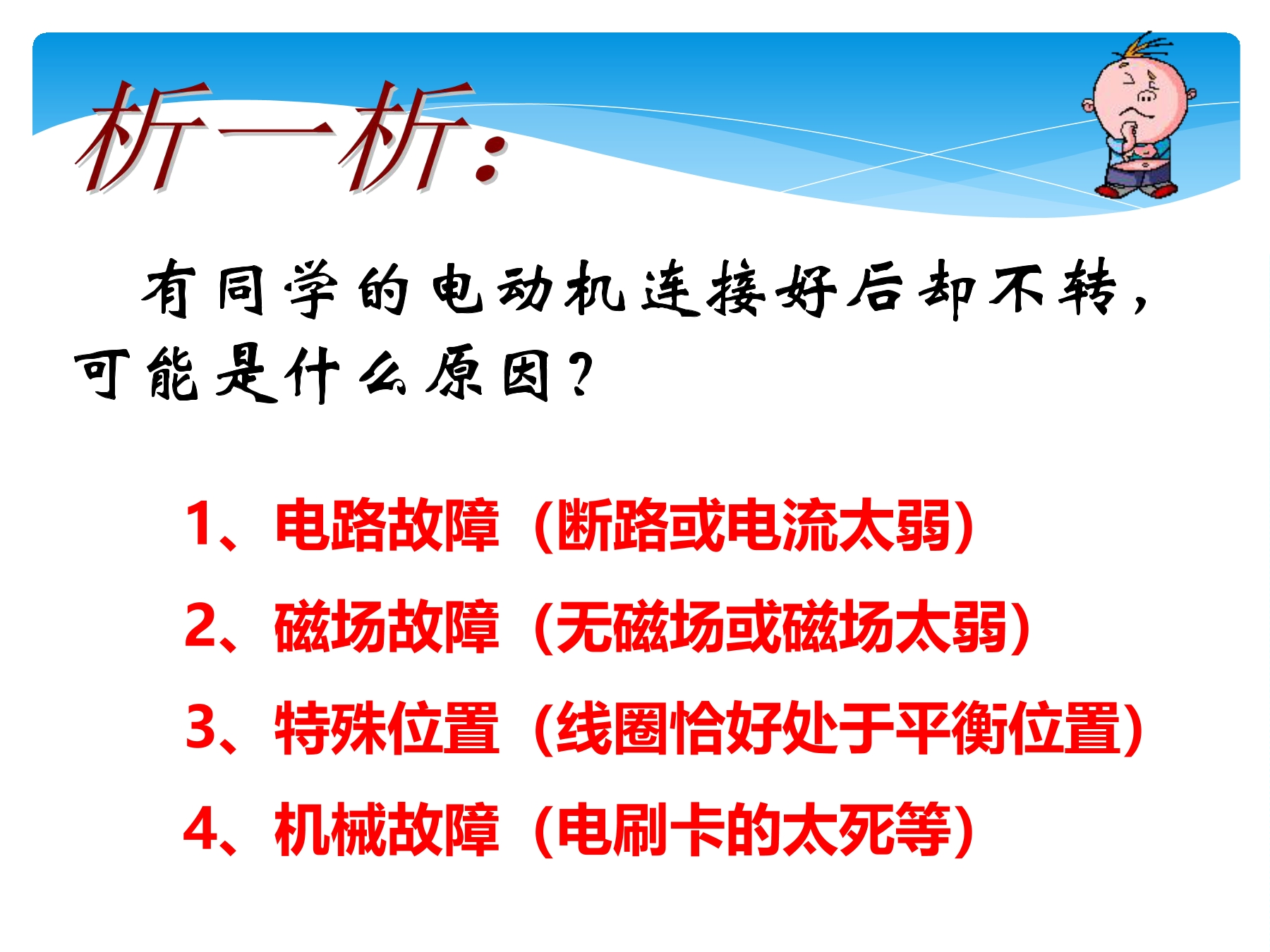 析一析：

有同学的电动机连接好后却不转，可能是什么原因？

1、电路故障（断路或电流太弱）

2、磁场故障（无磁场或磁场太弱）

3、特殊位置（线圈恰好处于平衡位置）

4、机械故障（电刷卡的太死等）